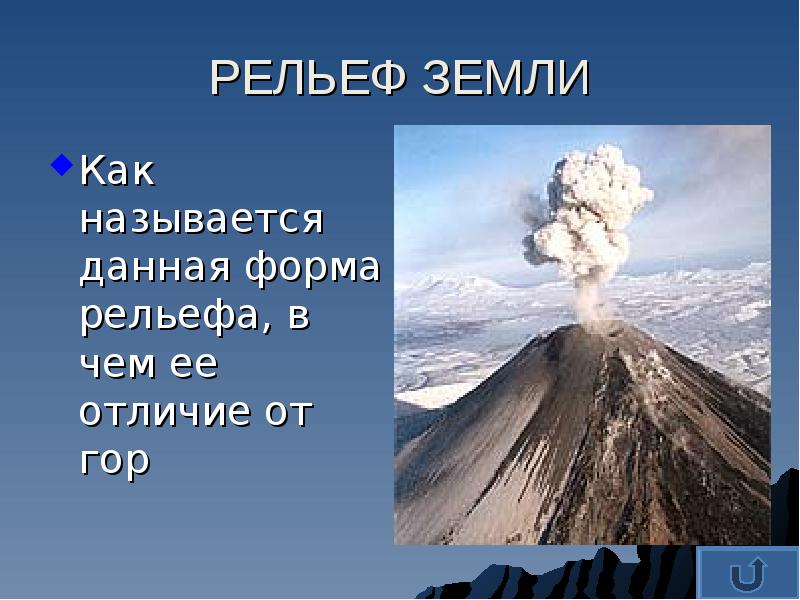 РЕЛЬЕФ ЗЕМЛИ

Как называется данная форма рельефа, в чем ее отличие от гор